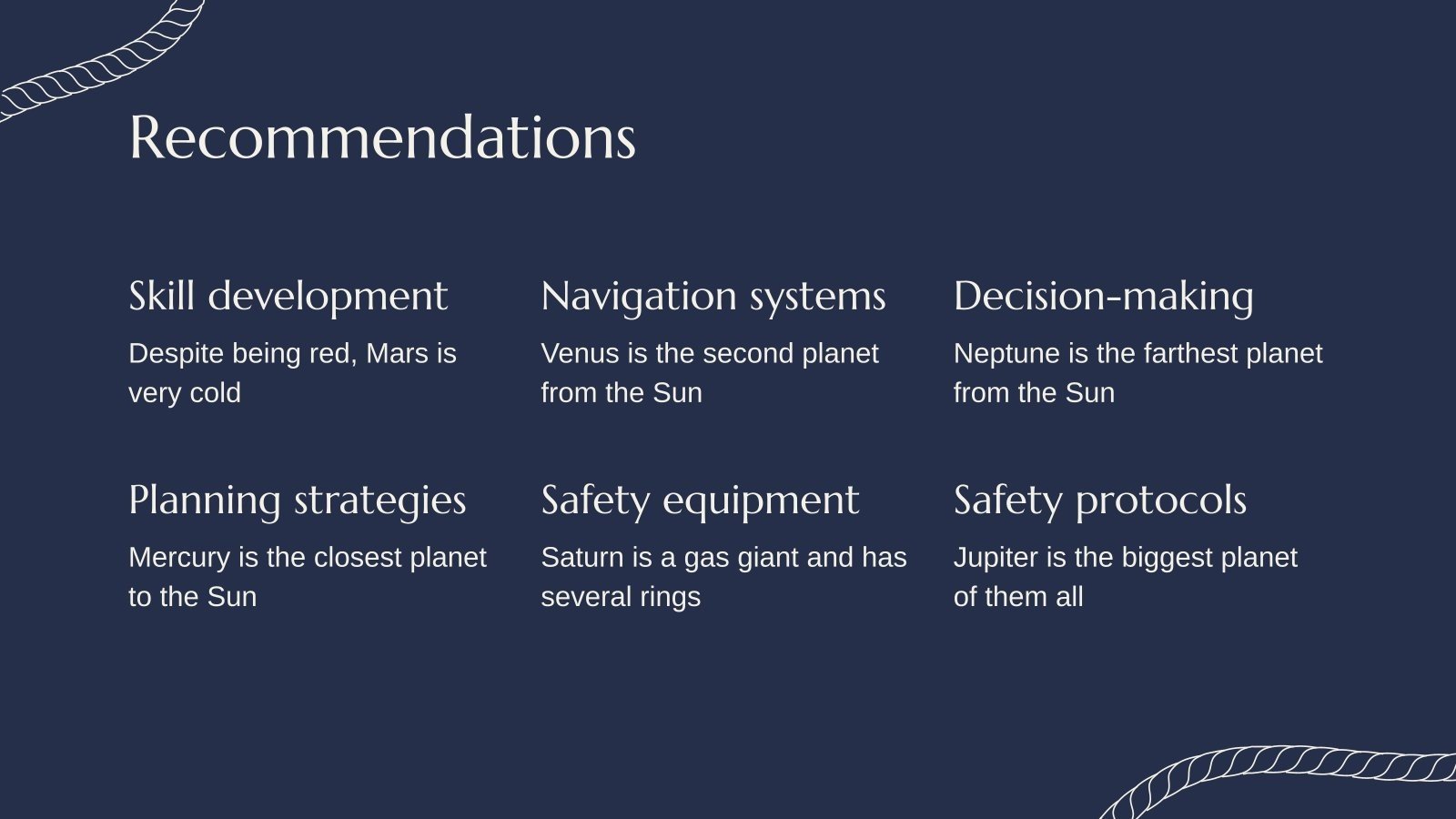 Recommendations

Skill development

Despite being red, Mars is very cold

Navigation systems

Venus is the second planet from the Sun

Decision-making

Neptune is the farthest planet from the Sun

Planning strategies

Mercury is the closest planet to the Sun

Safety equipment

Saturn is a gas giant and has several rings

Safety protocols

Jupiter is the biggest planet of them all